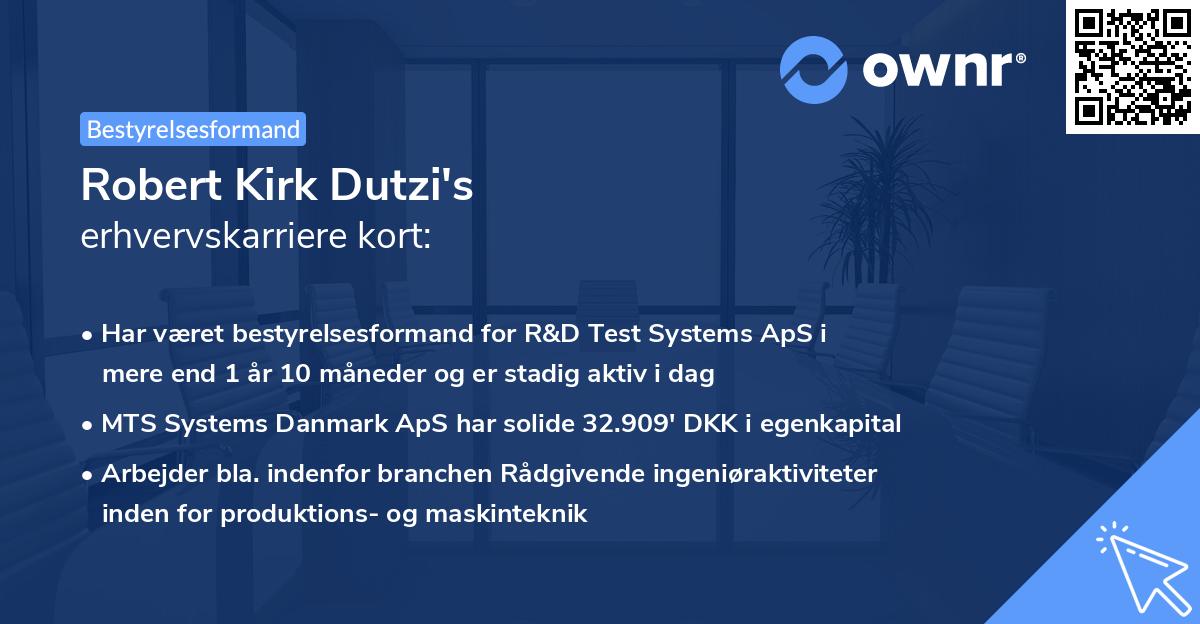 ownr®

Bestyrelsesformand

Robert Kirk Dutzi's
erhvervskarriere kort:

• Har været bestyrelsesformand for R&D Test Systems ApS i mere end 1 år 10 måneder og er stadig aktiv i dag

• MTS Systems Danmark ApS har solide 32.909' DKK i egenkapital

• Arbejder bla. indenfor branchen Rådgivende ingeniøraktiviteter inden for produktions- og maskinteknik